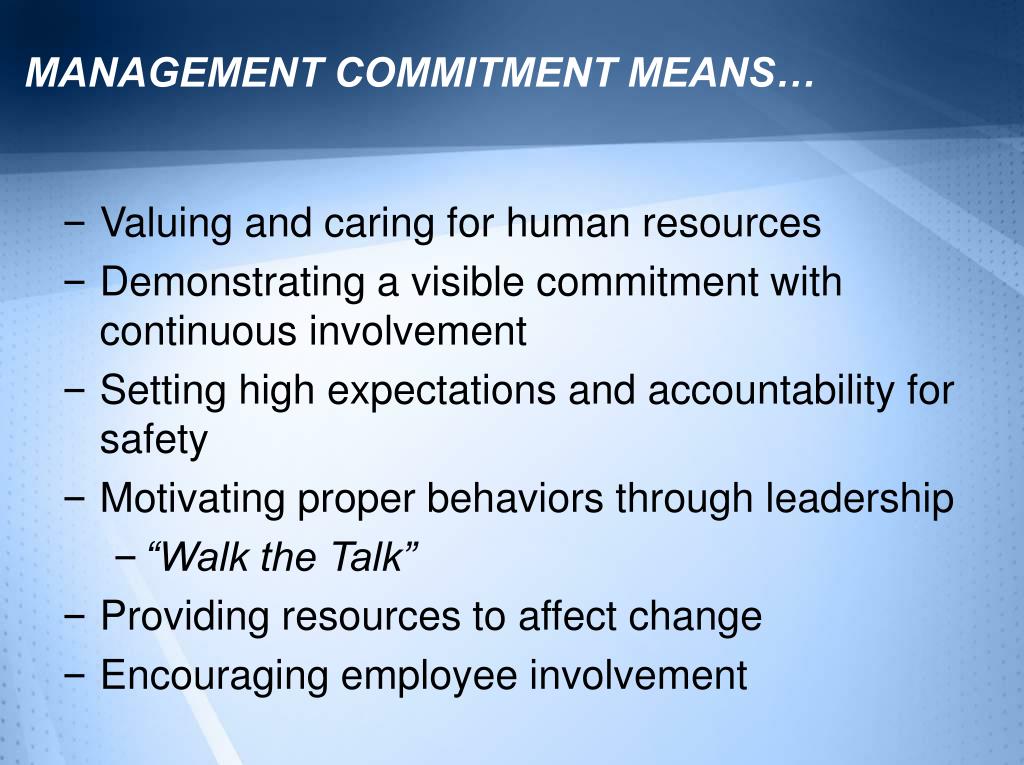 MANAGEMENT COMMITMENT MEANS…

– Valuing and caring for human resources
– Demonstrating a visible commitment with continuous involvement
– Setting high expectations and accountability for safety
– Motivating proper behaviors through leadership
– “Walk the Talk”
– Providing resources to affect change
– Encouraging employee involvement